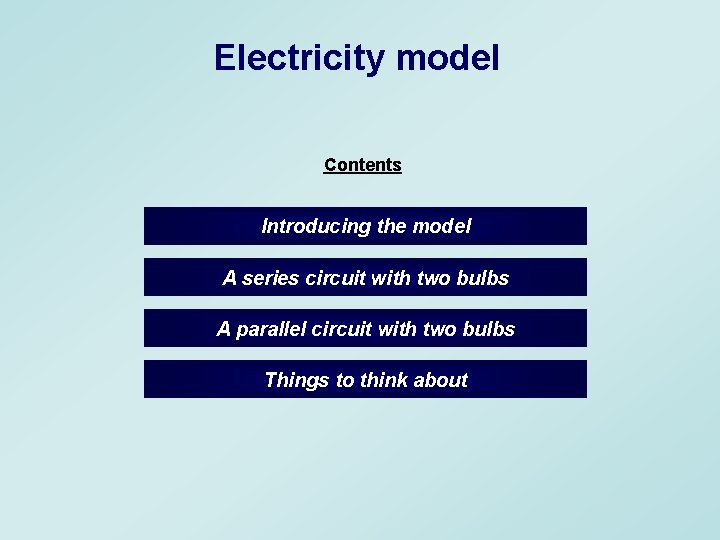 Electricity model

Contents

Introducing the model

A series circuit with two bulbs

A parallel circuit with two bulbs

Things to think about